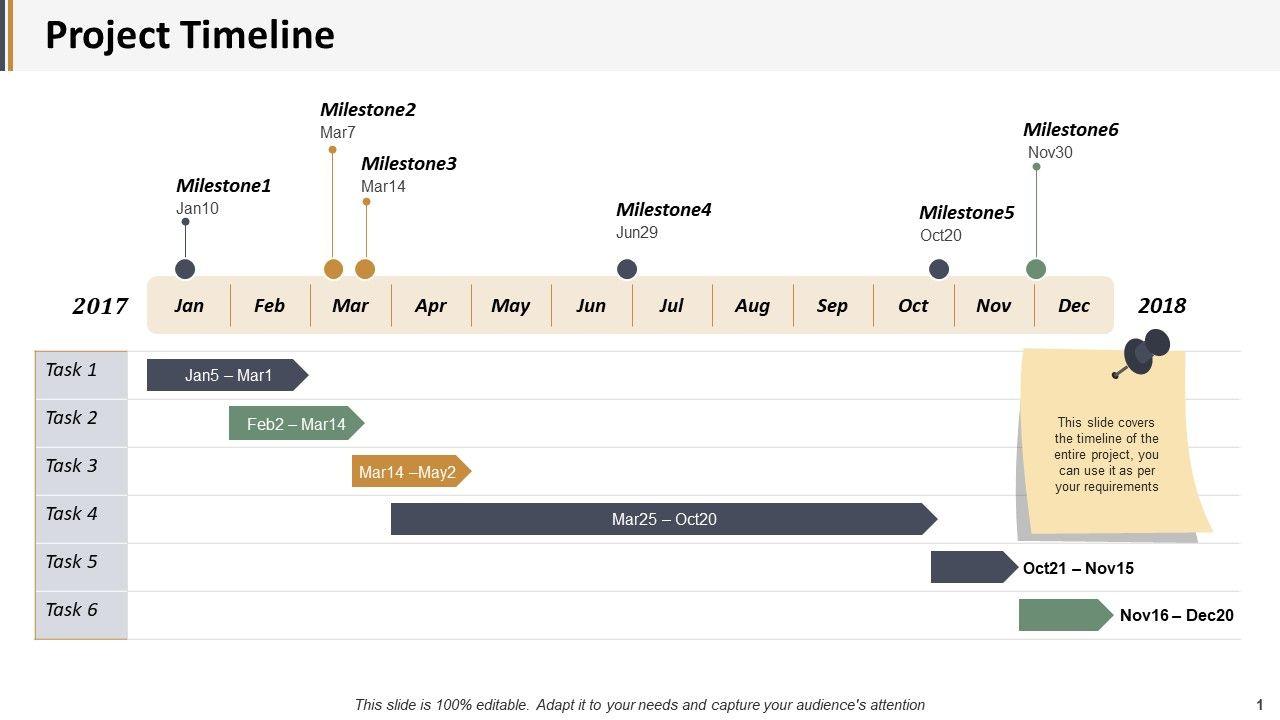 Project Timeline

Milestone1
Jan10

Milestone2
Mar7

Milestone3
Mar14

Milestone4
Jun29

Milestone5
Oct20

Milestone6
Nov30

2017 Jan Feb Mar Apr May Jun Jul Aug Sep Oct Nov Dec 2018

Task 1 Jan5 – Mar1
Task 2 Feb2 – Mar14
Task 3 Mar14 –May2
Task 4 Mar25 – Oct20
Task 5 Oct21 – Nov15
Task 6 Nov16 – Dec20

This slide covers the timeline of the entire project, you can use it as per your requirements

This slide is 100% editable. Adapt it to your needs and capture your audience's attention

1